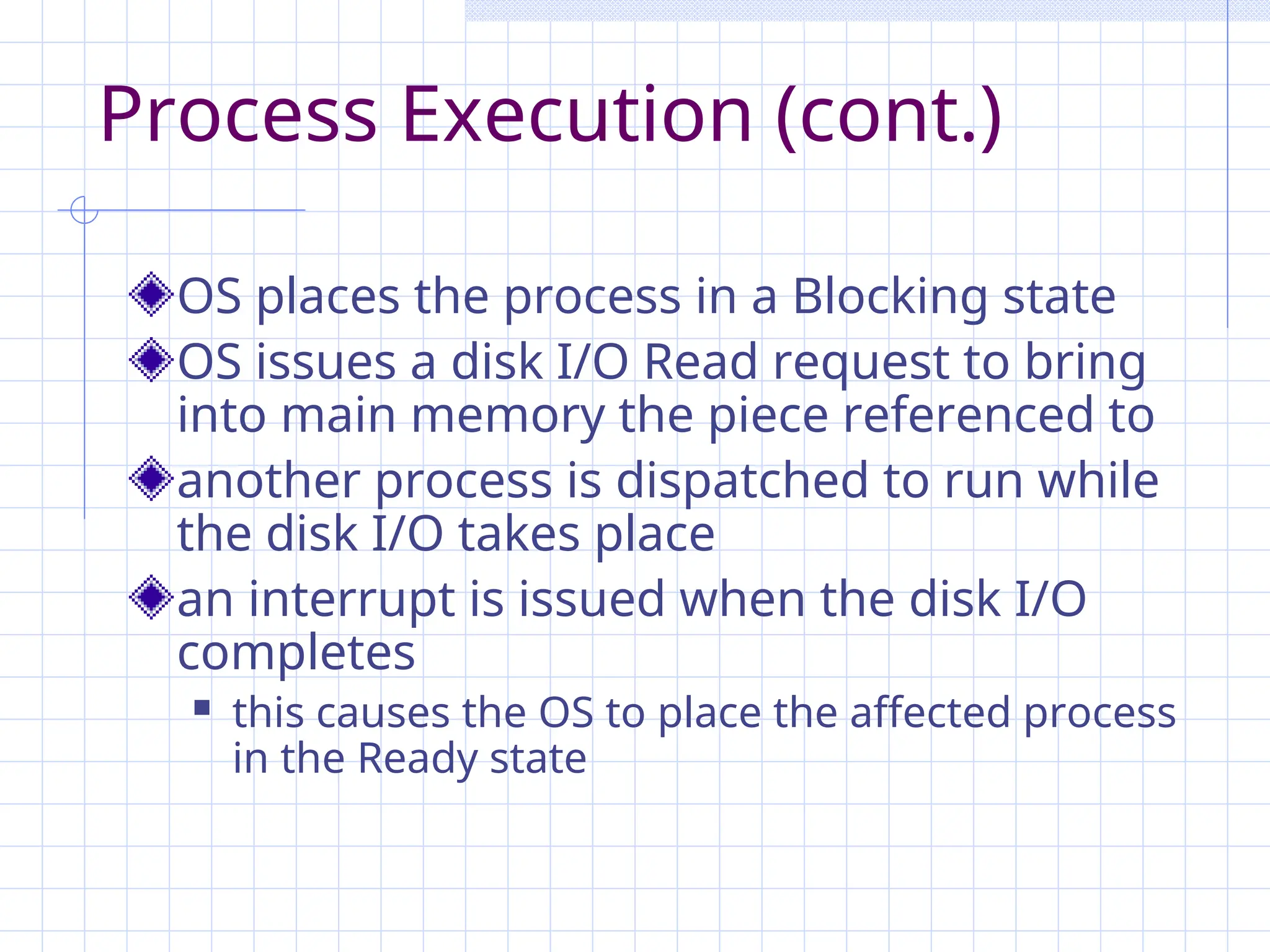 Process Execution (cont.)

OS places the process in a Blocking state

OS issues a disk I/O Read request to bring into main memory the piece referenced to

another process is dispatched to run while the disk I/O takes place

an interrupt is issued when the disk I/O completes

this causes the OS to place the affected process in the Ready state